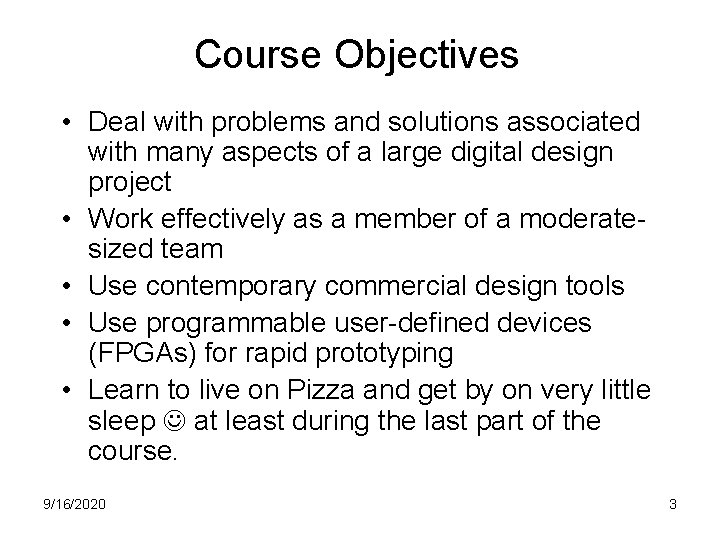 Course Objectives

• Deal with problems and solutions associated with many aspects of a large digital design project
• Work effectively as a member of a moderate-sized team
• Use contemporary commercial design tools
• Use programmable user-defined devices (FPGAs) for rapid prototyping
• Learn to live on Pizza and get by on very little sleep ☺ at least during the last part of the course.

9/16/2020

3